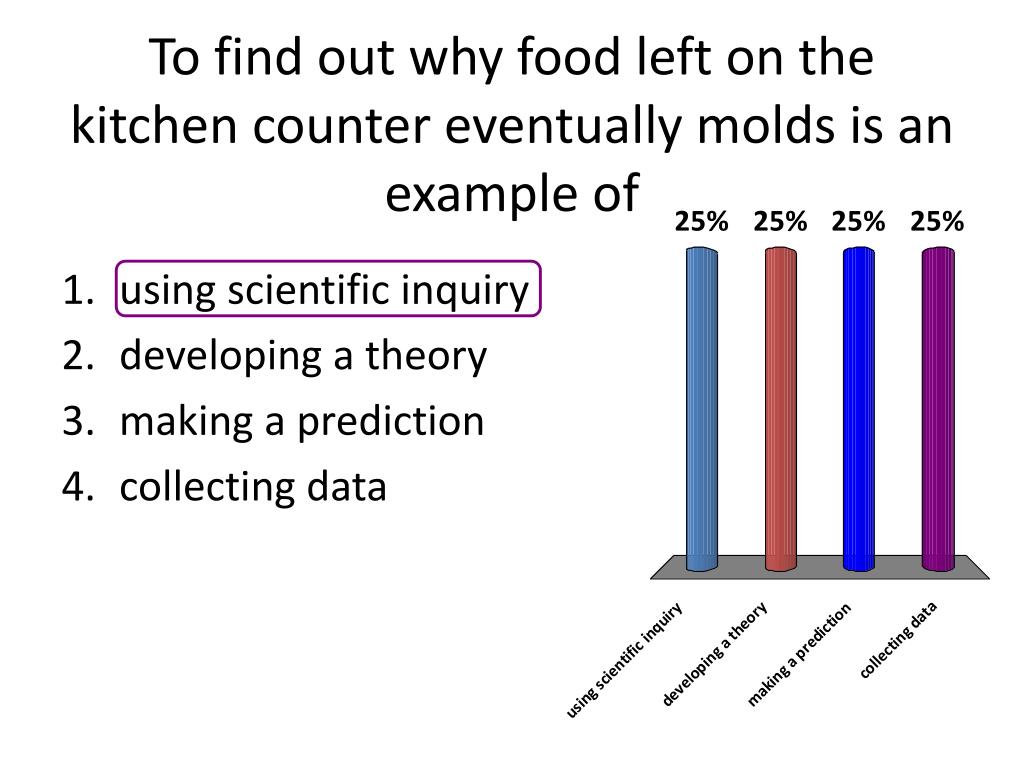 To find out why food left on the kitchen counter eventually molds is an example of

1. using scientific inquiry
2. developing a theory
3. making a prediction
4. collecting data

25% 25% 25% 25%

using scientific inquiry
developing a theory
making a prediction
collecting data